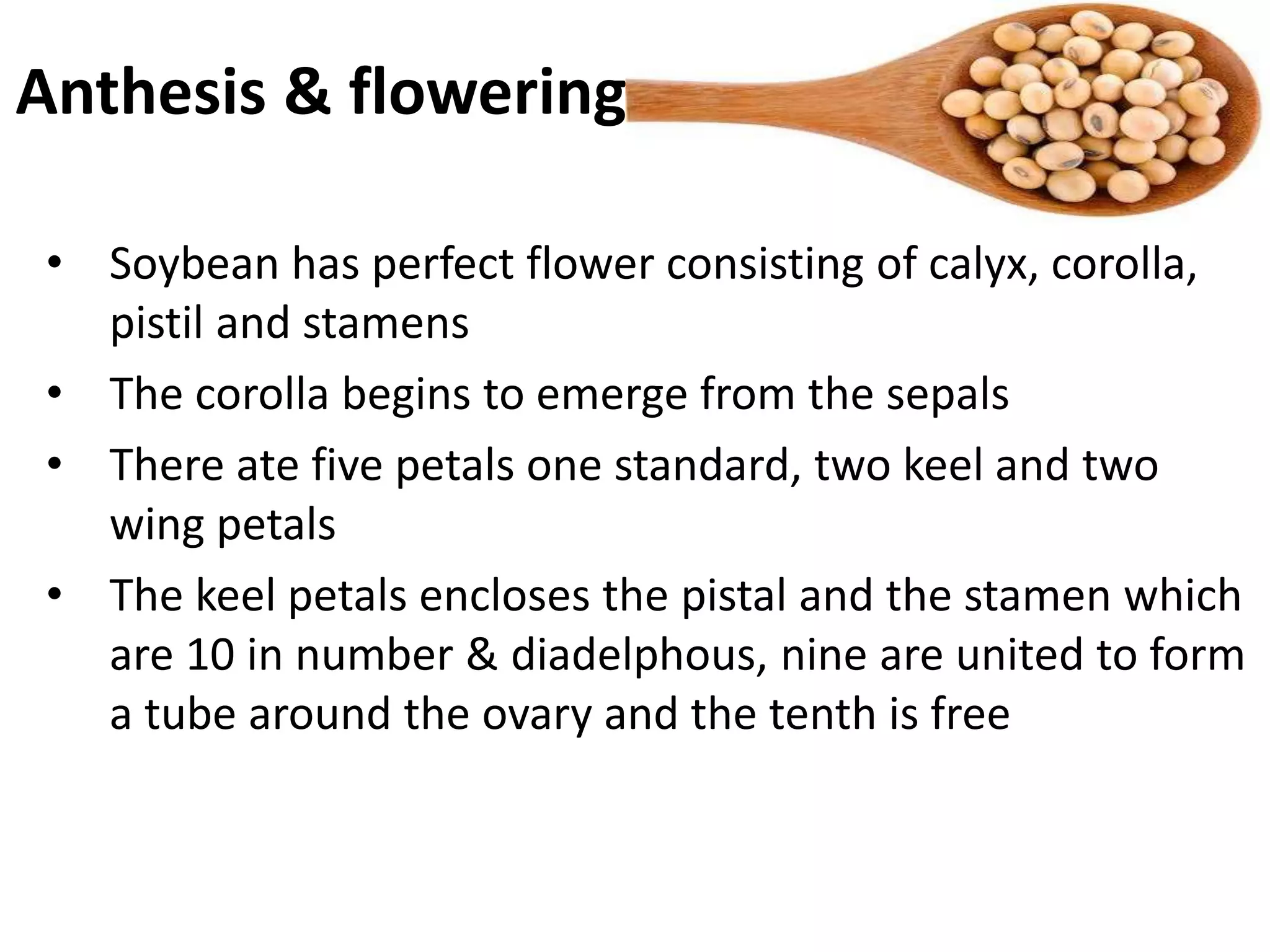 Anthesis & flowering

• Soybean has perfect flower consisting of calyx, corolla, pistil and stamens

• The corolla begins to emerge from the sepals

• There ate five petals one standard, two keel and two wing petals

• The keel petals encloses the pistal and the stamen which are 10 in number & diadelphous, nine are united to form a tube around the ovary and the tenth is free